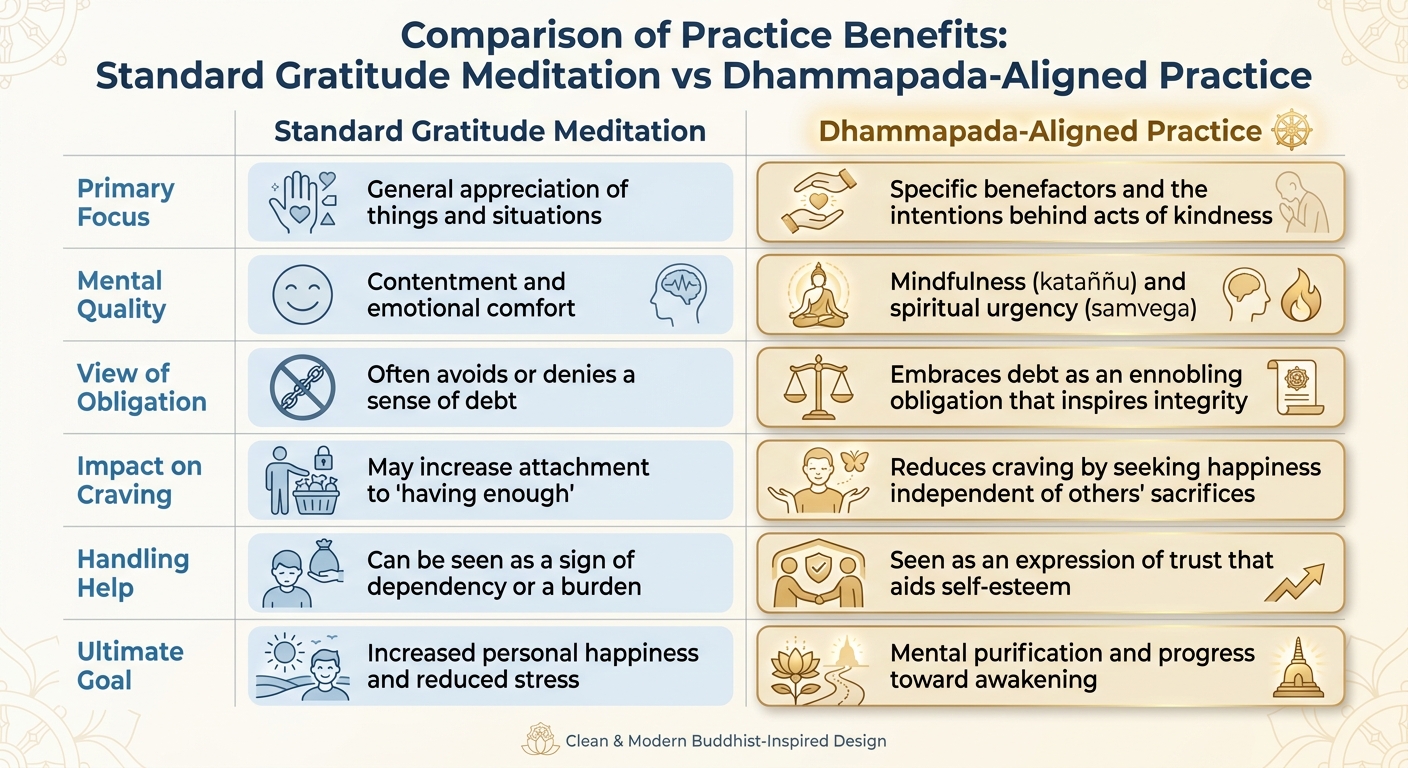 Comparison of Practice Benefits:
Standard Gratitude Meditation vs Dhammapada-Aligned Practice

| | Standard Gratitude Meditation | Dhammapada-Aligned Practice |
|---|---|---|
| Primary Focus | General appreciation of things and situations | Specific benefactors and the intentions behind acts of kindness |
| Mental Quality | Contentment and emotional comfort | Mindfulness (kataññu) and spiritual urgency (samvega) |
| View of Obligation | Often avoids or denies a sense of debt | Embraces debt as an ennobling obligation that inspires integrity |
| Impact on Craving | May increase attachment to 'having enough' | Reduces craving by seeking happiness independent of others' sacrifices |
| Handling Help | Can be seen as a sign of dependency or a burden | Seen as an expression of trust that aids self-esteem |
| Ultimate Goal | Increased personal happiness and reduced stress | Mental purification and progress toward awakening |

Clean & Modern Buddhist-Inspired Design